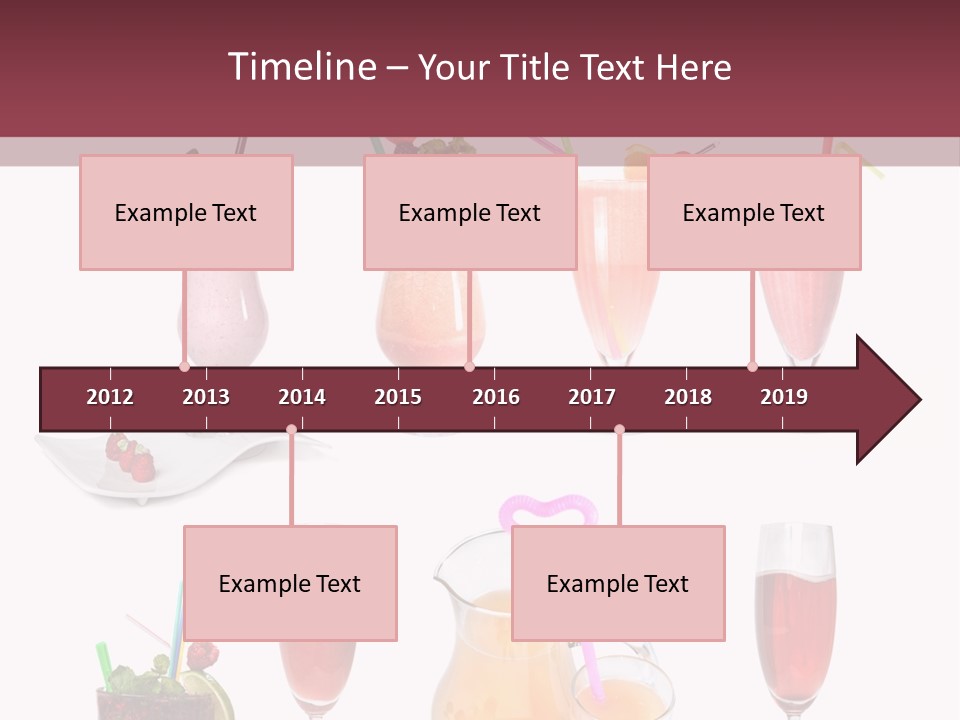 Timeline – Your Title Text Here

Example Text

Example Text

Example Text

2012 2013 2014 2015 2016 2017 2018 2019

Example Text

Example Text